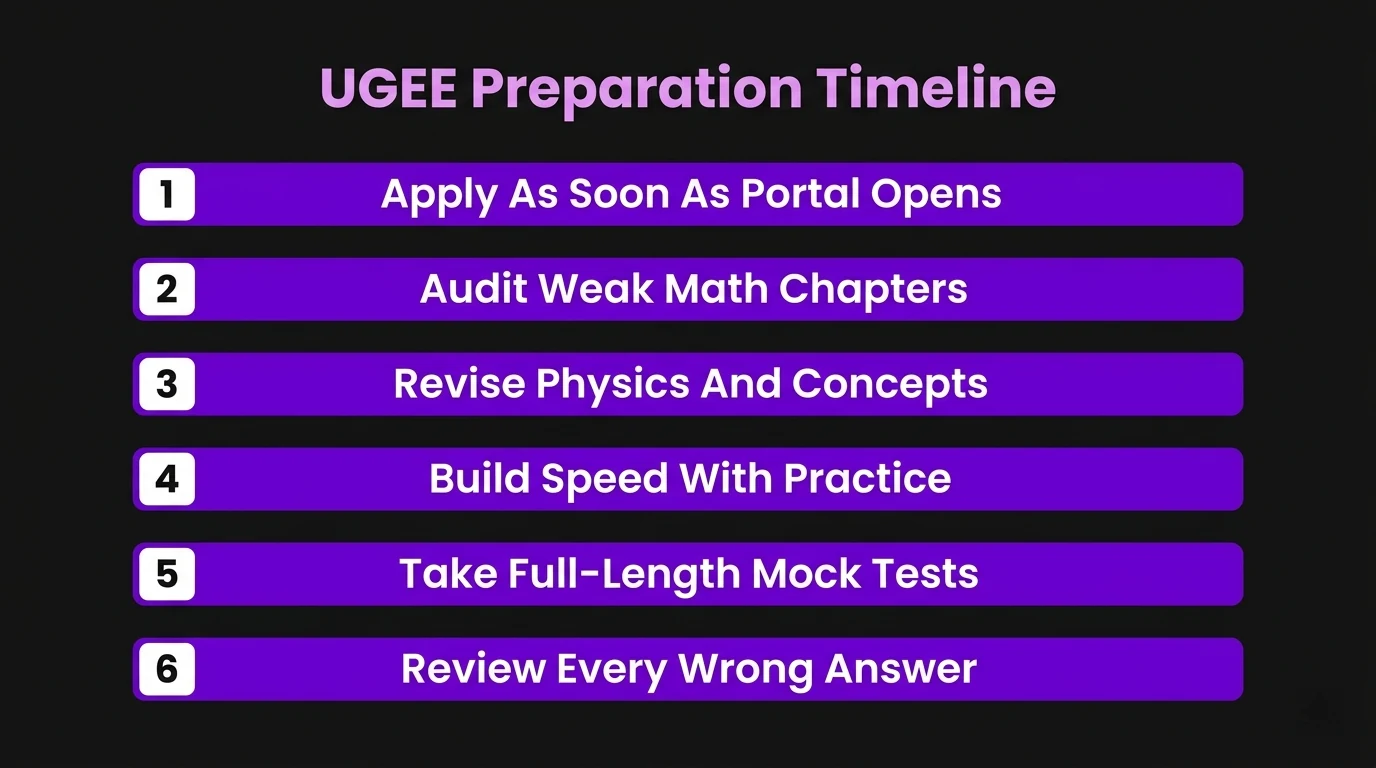 UGEE Preparation Timeline

1 Apply As Soon As Portal Opens

2 Audit Weak Math Chapters

3 Revise Physics And Concepts

4 Build Speed With Practice

5 Take Full-Length Mock Tests

6 Review Every Wrong Answer